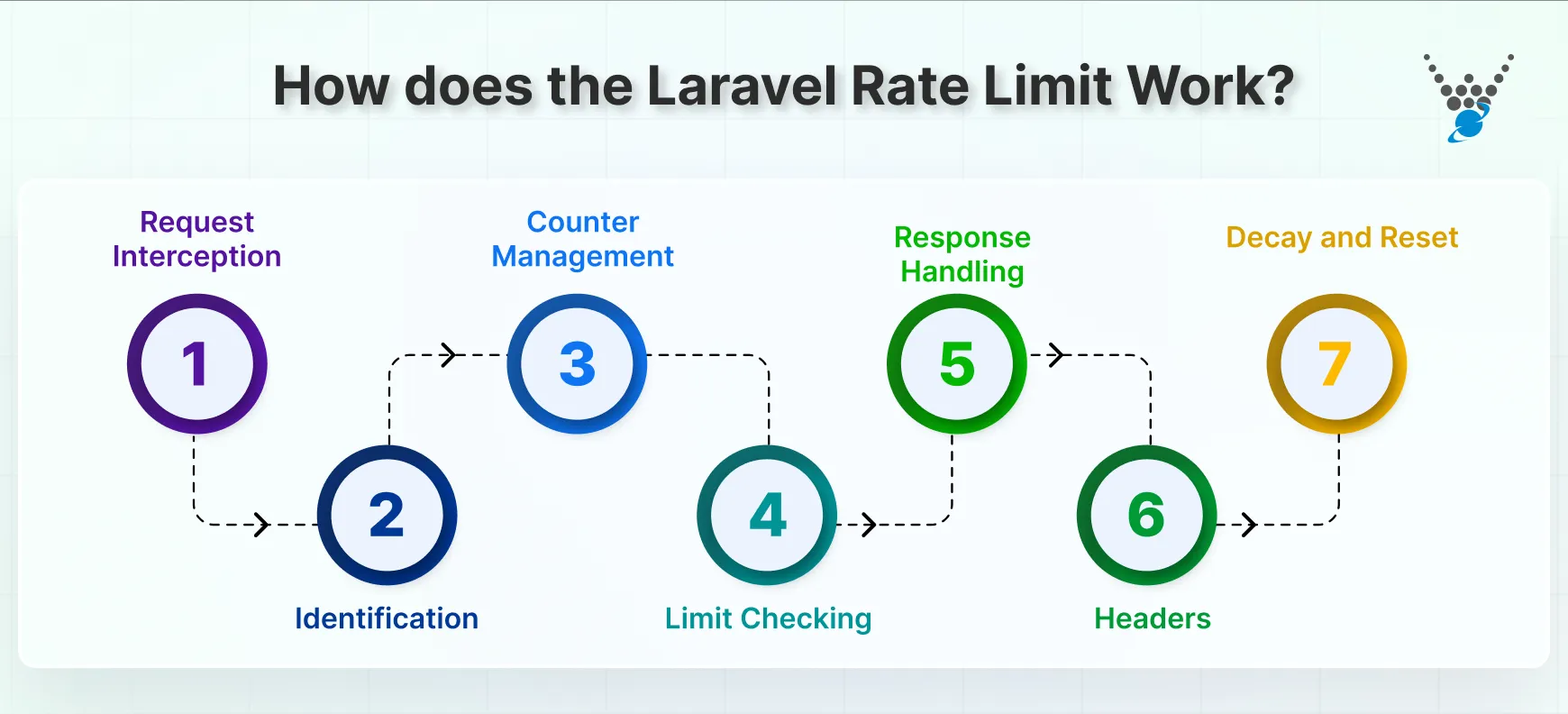 How does the Laravel Rate Limit Work?

Request Interception
1

2
Identification

Counter Management
3

4
Limit Checking

Response Handling
5

6
Headers

Decay and Reset
7